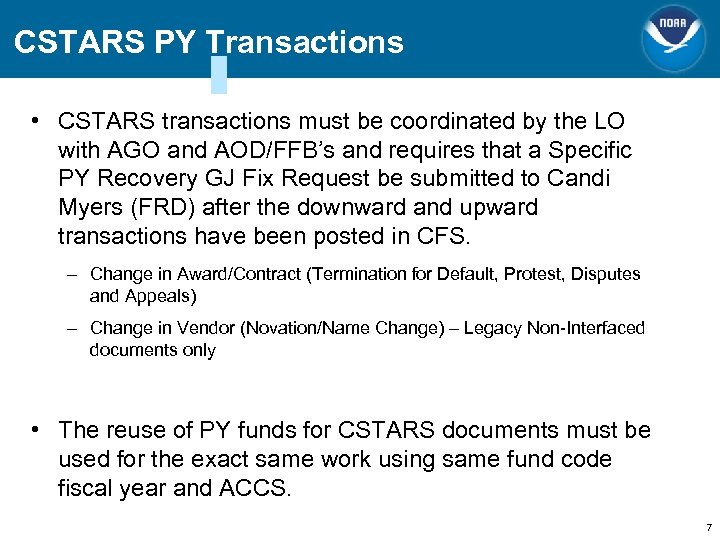 CSTARS PY Transactions

NOAA

• CSTARS transactions must be coordinated by the LO with AGO and AOD/FFB's and requires that a Specific PY Recovery GJ Fix Request be submitted to Candi Myers (FRD) after the downward and upward transactions have been posted in CFS.

– Change in Award/Contract (Termination for Default, Protest, Disputes and Appeals)

– Change in Vendor (Novation/Name Change) – Legacy Non-Interfaced documents only

• The reuse of PY funds for CSTARS documents must be used for the exact same work using same fund code fiscal year and ACCS.

7